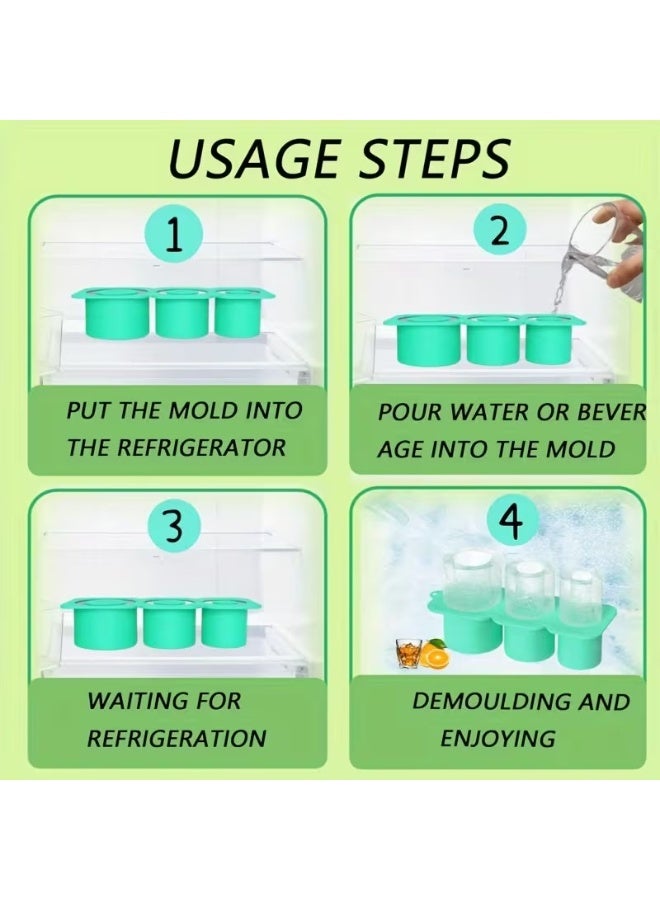 USAGE STEPS

1

PUT THE MOLD INTO THE REFRIGERATOR

2

POUR WATER OR BEVER AGE INTO THE MOLD

3

WAITING FOR REFRIGERATION

4

DEMOULDING AND ENJOYING